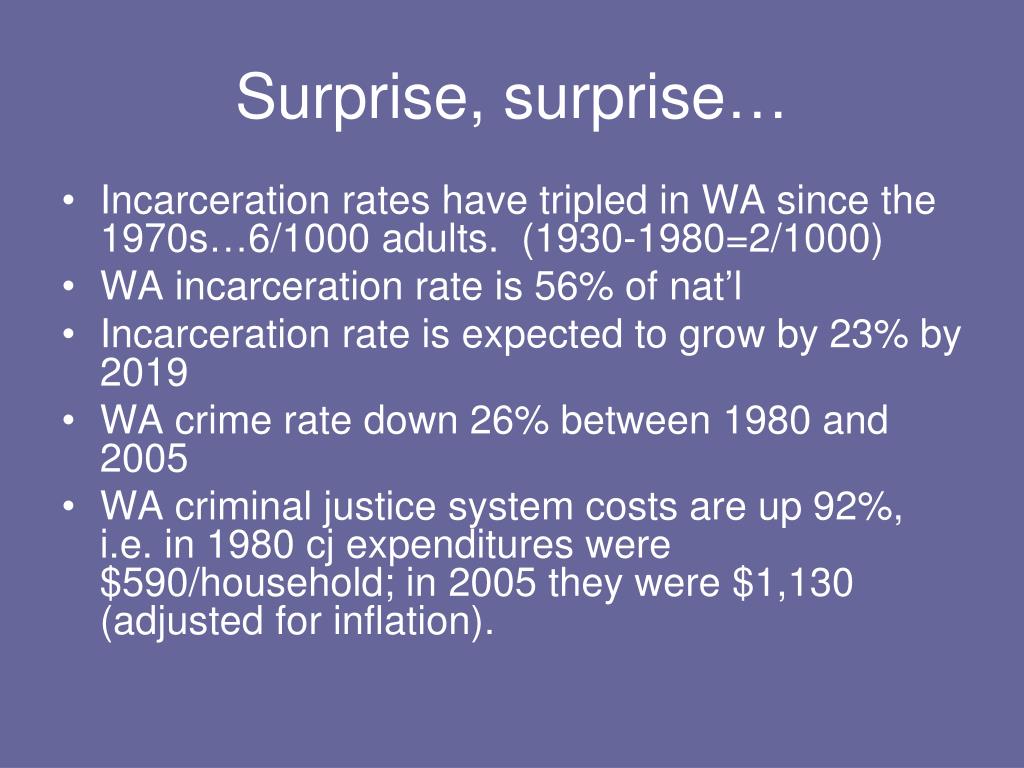 Surprise, surprise…

• Incarceration rates have tripled in WA since the 1970s…6/1000 adults. (1930-1980=2/1000)
• WA incarceration rate is 56% of nat'l
• Incarceration rate is expected to grow by 23% by 2019
• WA crime rate down 26% between 1980 and 2005
• WA criminal justice system costs are up 92%, i.e. in 1980 cj expenditures were \$590/household; in 2005 they were \$1,130 (adjusted for inflation).